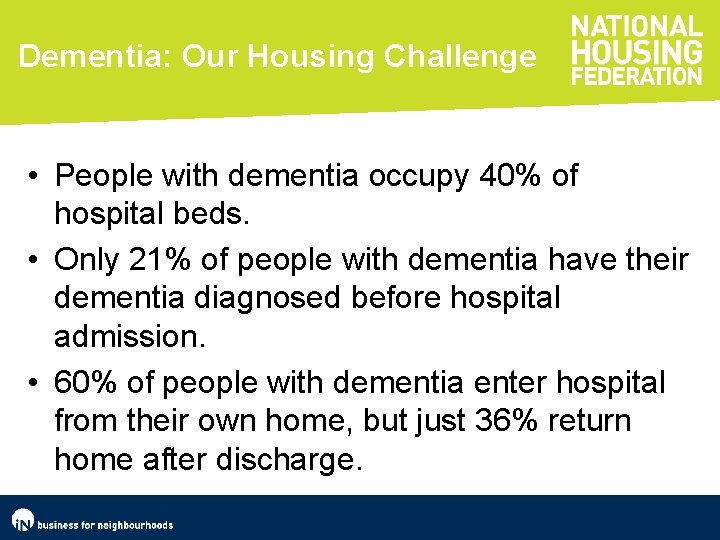 Dementia: Our Housing Challenge

NATIONAL HOUSING FEDERATION

• People with dementia occupy 40% of hospital beds.
• Only 21% of people with dementia have their dementia diagnosed before hospital admission.
• 60% of people with dementia enter hospital from their own home, but just 36% return home after discharge.

iN business for neighbourhoods